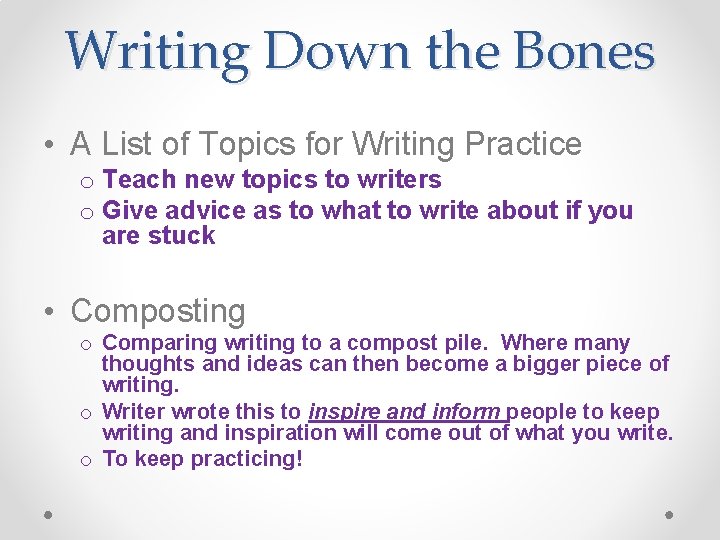 Writing Down the Bones

• A List of Topics for Writing Practice
  o Teach new topics to writers
  o Give advice as to what to write about if you are stuck

• Composting
  o Comparing writing to a compost pile. Where many thoughts and ideas can then become a bigger piece of writing.
  o Writer wrote this to inspire and inform people to keep writing and inspiration will come out of what you write.
  o To keep practicing!